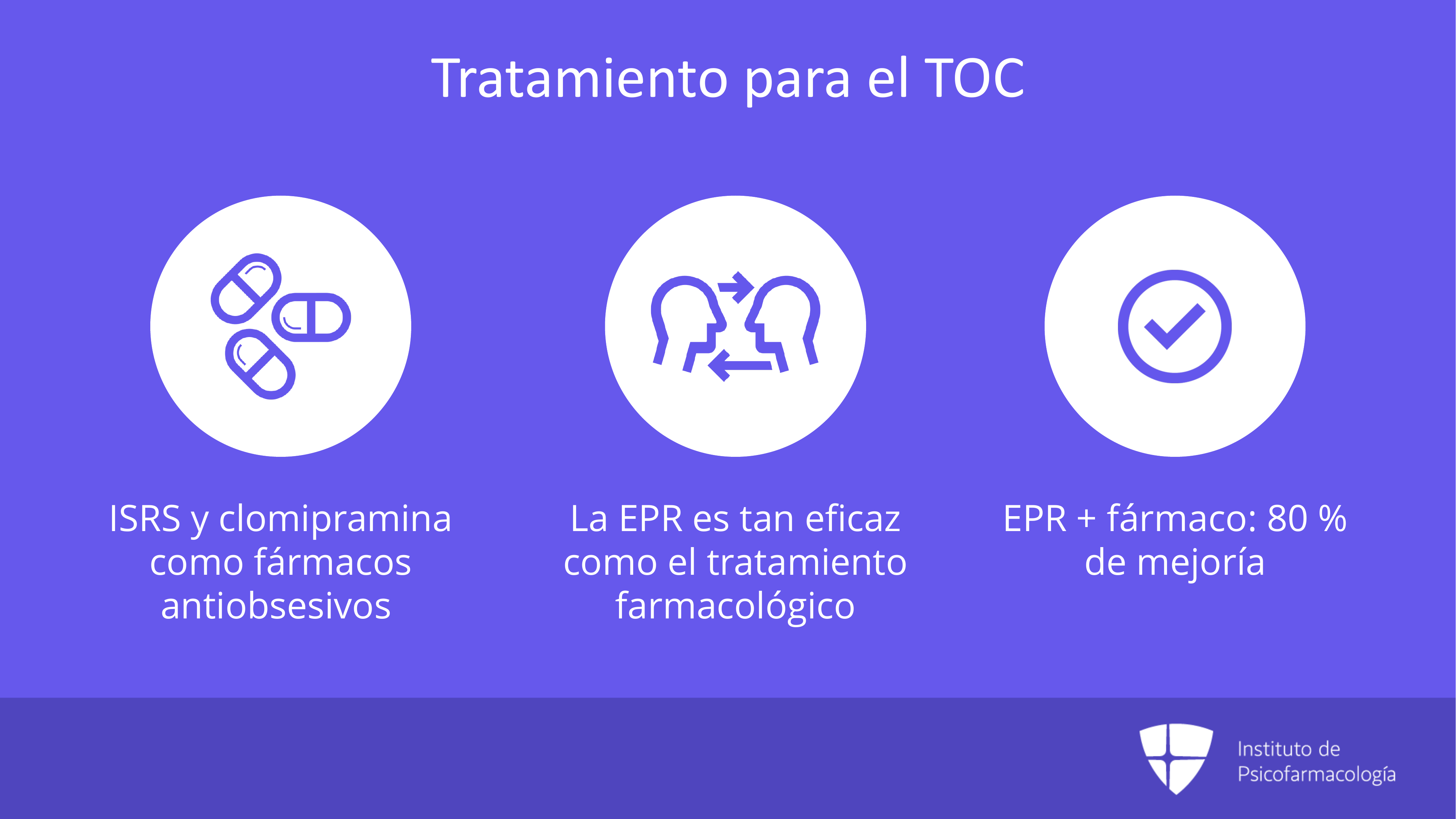 Tratamiento para el TOC

ISRS y clomipramina como fármacos antiobsesivos

La EPR es tan eficaz como el tratamiento farmacológico

EPR + fármaco: 80 % de mejoría

Instituto de Psicofarmacología